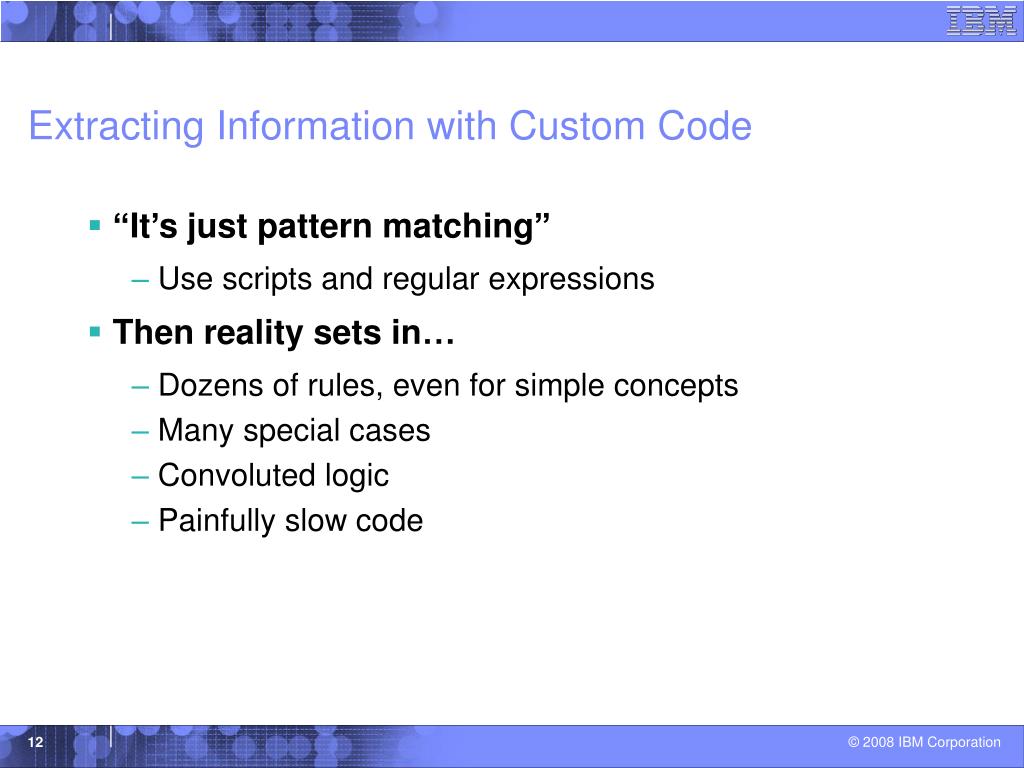 IBM

Extracting Information with Custom Code

▪ “It’s just pattern matching”
– Use scripts and regular expressions

▪ Then reality sets in…
– Dozens of rules, even for simple concepts
– Many special cases
– Convoluted logic
– Painfully slow code

12

© 2008 IBM Corporation